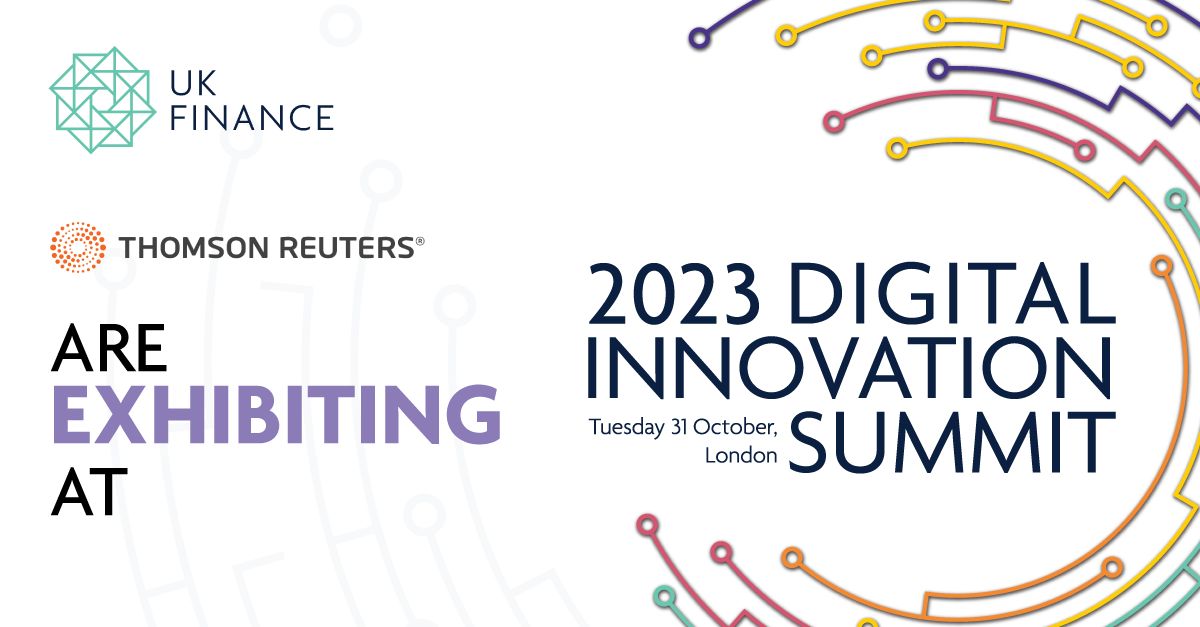 UK FINANCE

THOMSON REUTERS®

ARE EXHIBITING AT

2023 DIGITAL INNOVATION SUMMIT

Tuesday 31 October, London